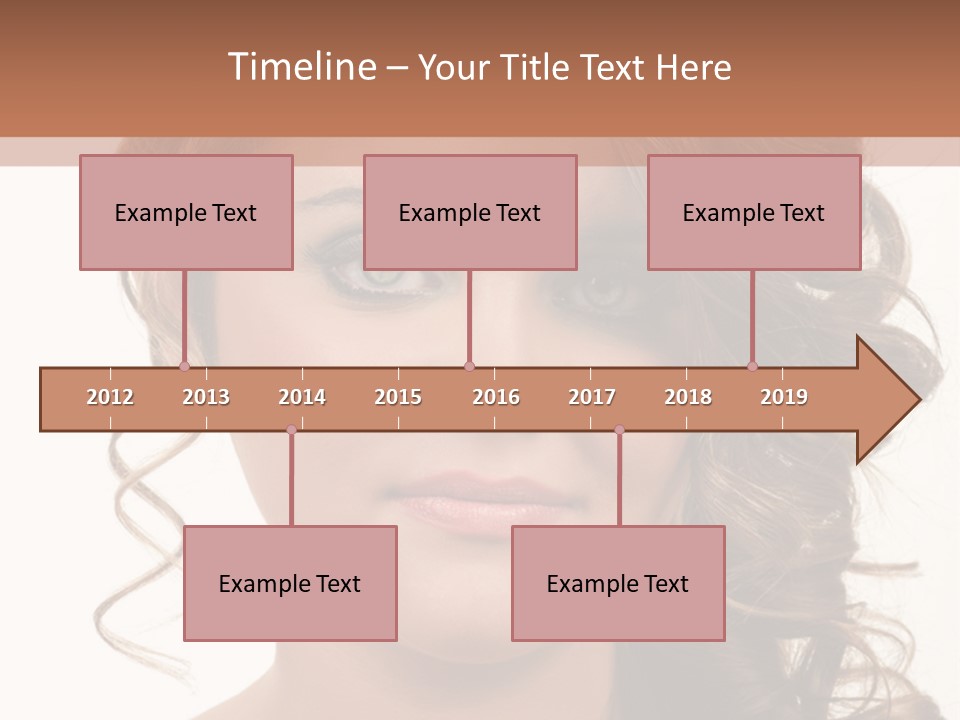 Timeline – Your Title Text Here

Example Text

Example Text

Example Text

2012 2013 2014 2015 2016 2017 2018 2019

Example Text

Example Text